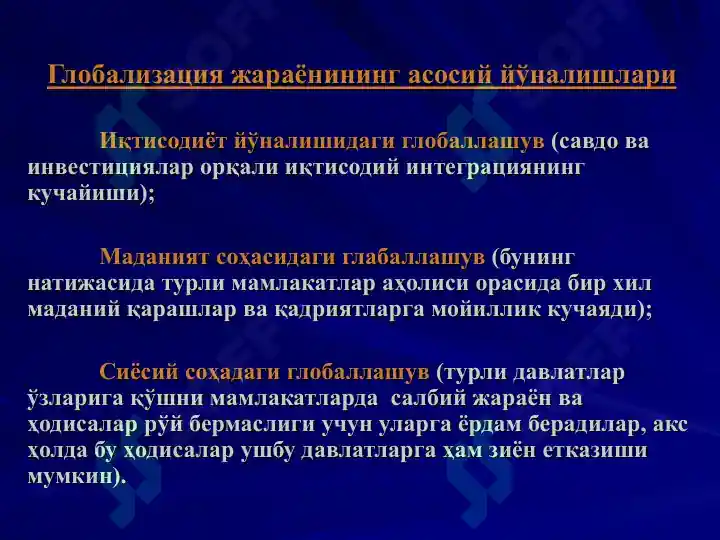 Глобализация жараёнининг асосий йўналишлари

Иқтисодиёт йўналишидаги глобаллашув (савдо ва инвестициялар орқали иқтисодий интеграциянинг кучайиши);

Маданият соҳасидаги глабаллашув (бунинг натижасида турли мамлакатлар аҳолиси орасида бир хил маданий қарашлар ва қадриятларга мойиллик кучаяди);

Сиёсий соҳадаги глобаллашув (турли давлатлар ўзларига қўшни мамлакатларда салбий жараён ва ҳодисалар рўй бермаслиги учун уларга ёрдам берадилар, акс ҳолда бу ҳодисалар ушбу давлатларга ҳам зиён етказиши мумкин).